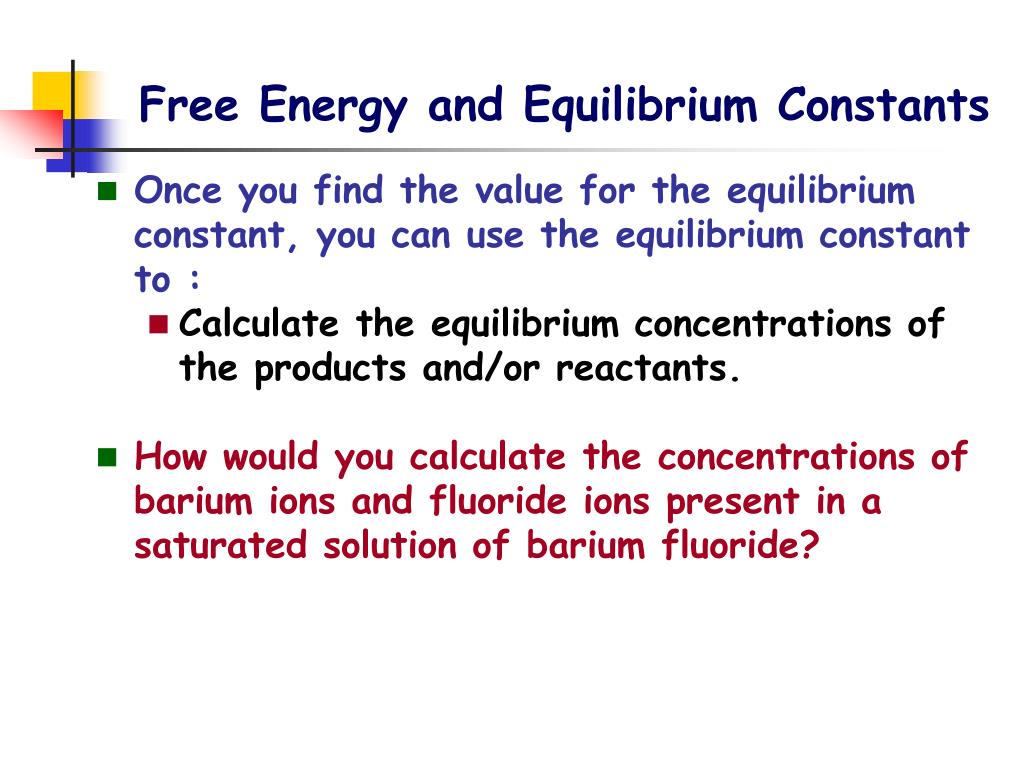 Free Energy and Equilibrium Constants

Once you find the value for the equilibrium constant, you can use the equilibrium constant to :

Calculate the equilibrium concentrations of the products and/or reactants.

How would you calculate the concentrations of barium ions and fluoride ions present in a saturated solution of barium fluoride?